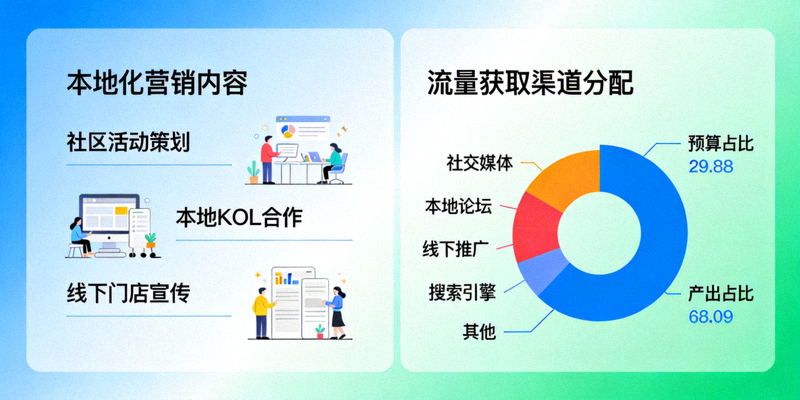 本地化营销内容

社区活动策划

本地KOL合作

线下门店宣传

流量获取渠道分配

社交媒体

本地论坛

线下推广

搜索引擎

其他

预算占比
29.88

产出占比
68.09